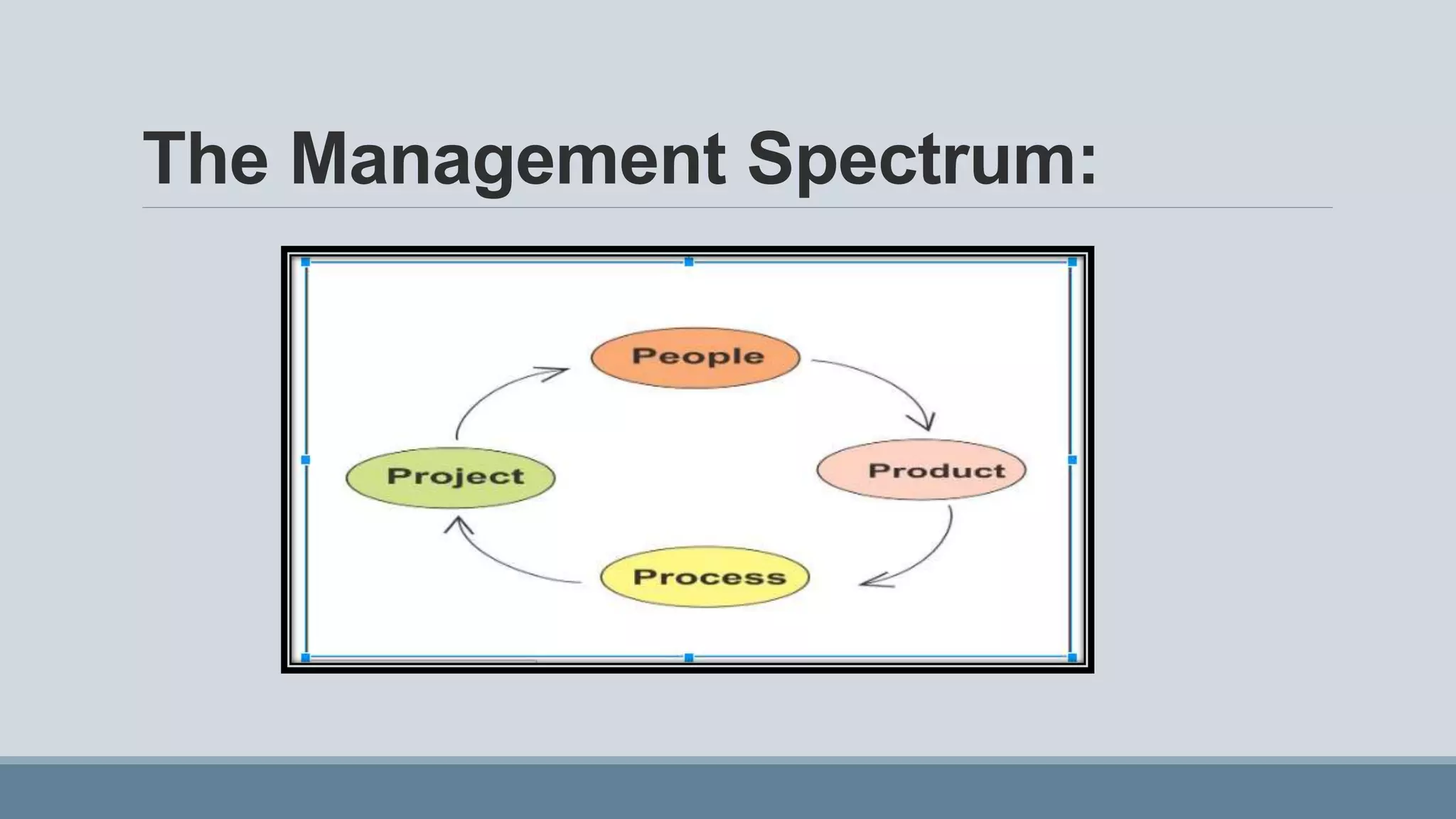 The Management Spectrum:

People

Product

Process

Project